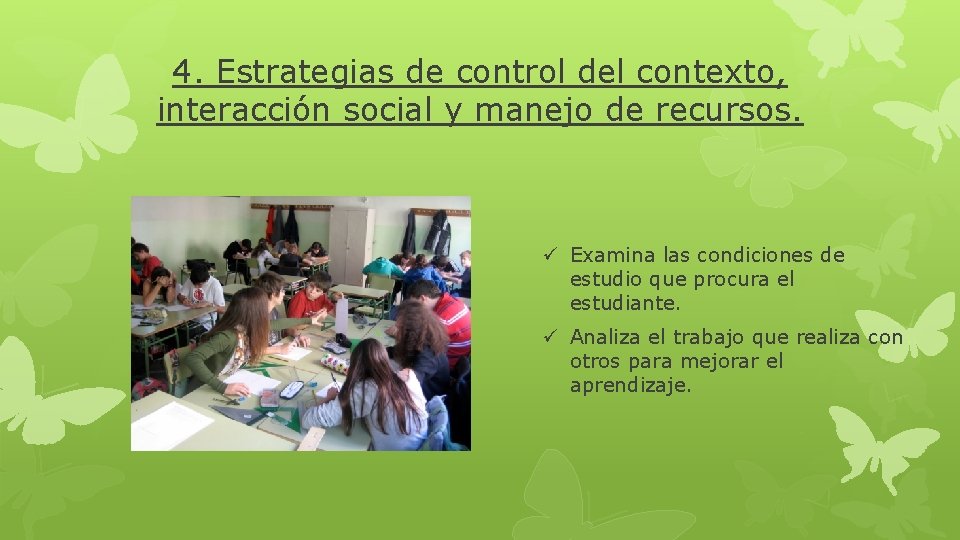 4. Estrategias de control del contexto, interacción social y manejo de recursos.

✓ Examina las condiciones de estudio que procura el estudiante.

✓ Analiza el trabajo que realiza con otros para mejorar el aprendizaje.